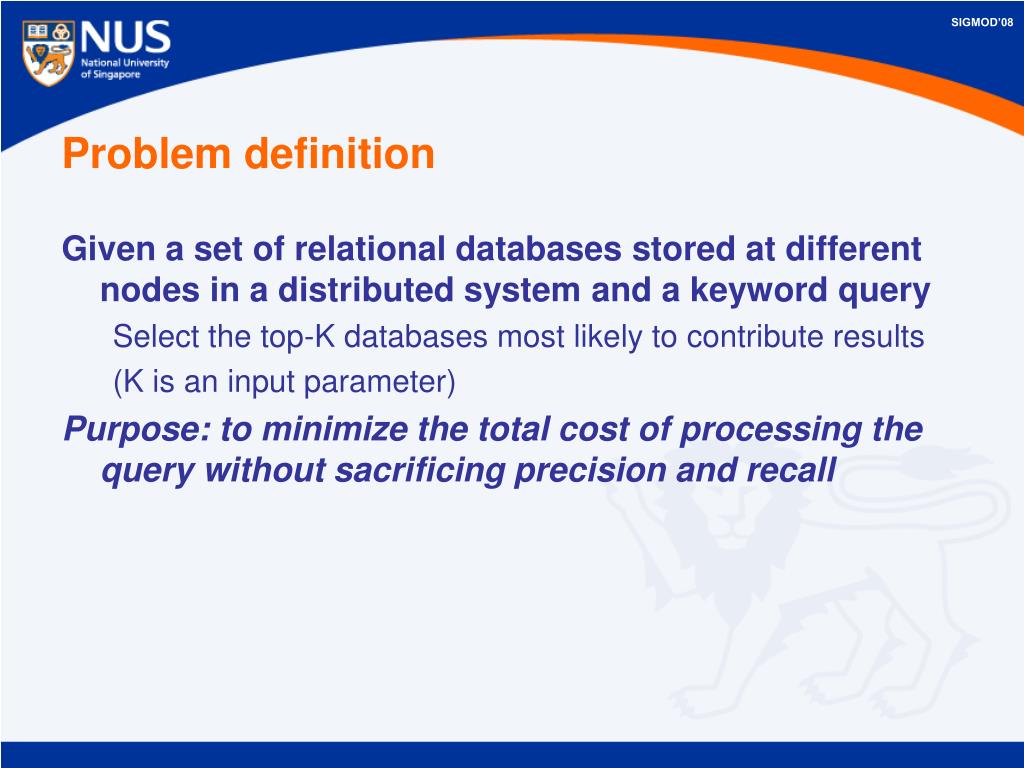 NUS
National University of Singapore

SIGMOD'08

Problem definition

Given a set of relational databases stored at different nodes in a distributed system and a keyword query

Select the top-K databases most likely to contribute results

(K is an input parameter)

Purpose: to minimize the total cost of processing the query without sacrificing precision and recall